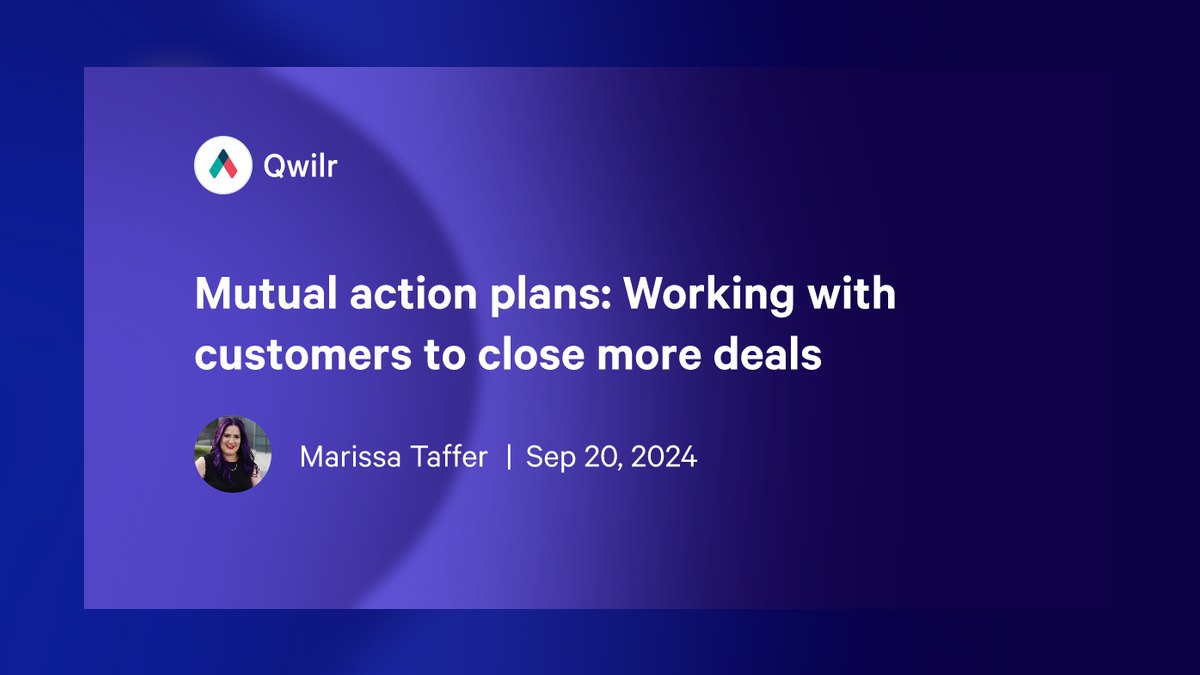 Qwilr

Mutual action plans: Working with customers to close more deals

Marissa Taffer | Sep 20, 2024